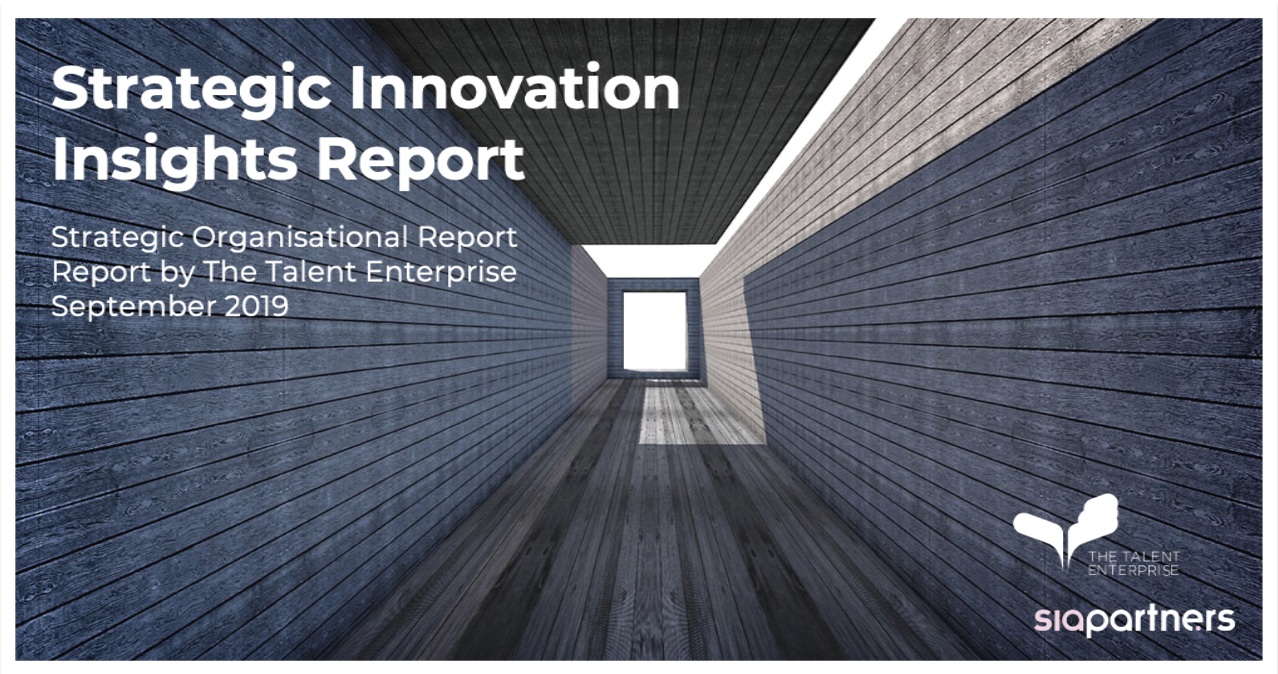 Strategic Innovation Insights Report

Strategic Organisational Report
Report by The Talent Enterprise
September 2019

THE TALENT ENTERPRISE

siapartners